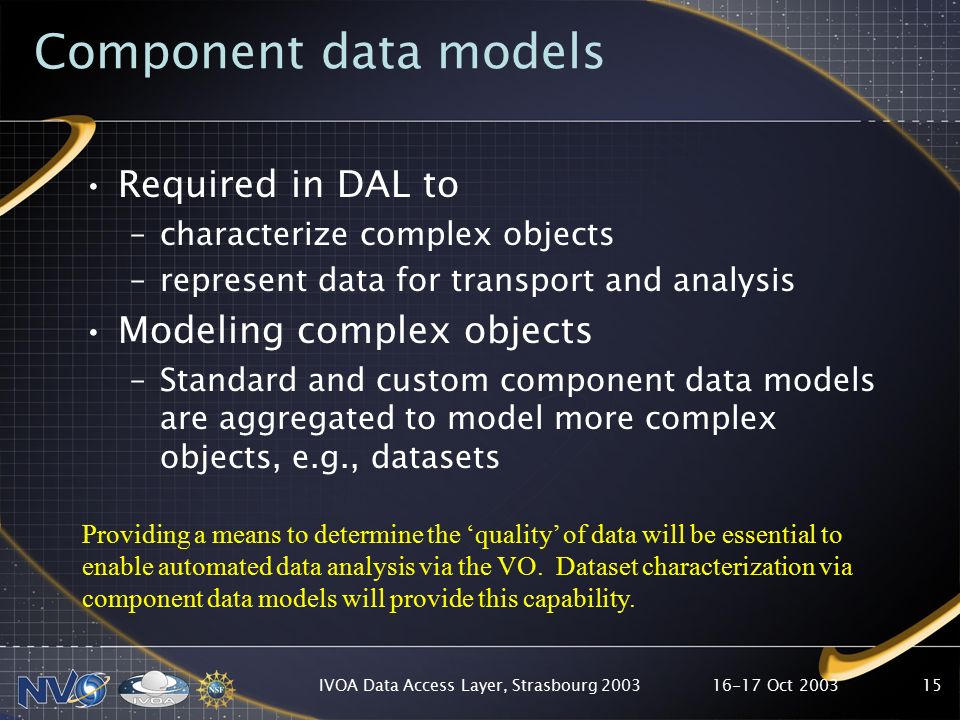 Component data models

• Required in DAL to
  – characterize complex objects
  – represent data for transport and analysis
• Modeling complex objects
  – Standard and custom component data models are aggregated to model more complex objects, e.g., datasets

Providing a means to determine the ‘quality’ of data will be essential to enable automated data analysis via the VO. Dataset characterization via component data models will provide this capability.

NVO IVOA NSF IVOA Data Access Layer, Strasbourg 2003 16-17 Oct 2003 15